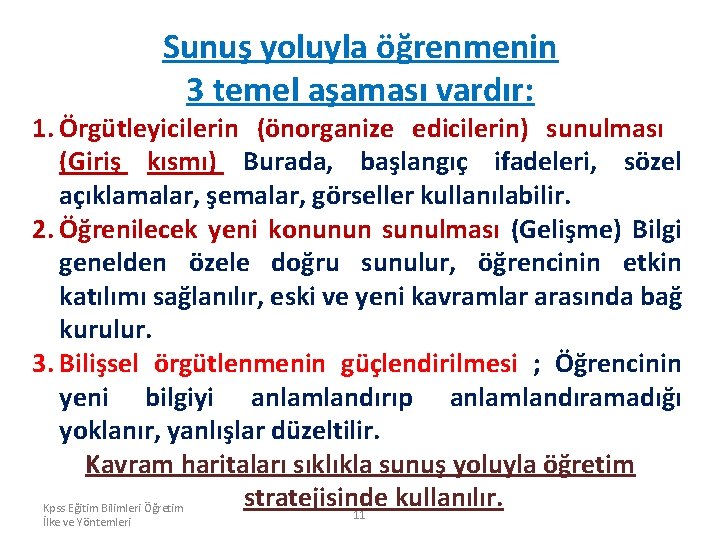 Sunuş yoluyla öğrenmenin 3 temel aşaması vardır:

1. Örgütleyicilerin (önorganize edicilerin) sunulması (Giriş kısmı) Burada, başlangıç ifadeleri, sözel açıklamalar, şemalar, görseller kullanılabilir.

2. Öğrenilecek yeni konunun sunulması (Gelişme) Bilgi genelden özele doğru sunulur, öğrencinin etkin katılımı sağlanılır, eski ve yeni kavramlar arasında bağ kurulur.

3. Bilişsel örgütlenmenin güçlendirilmesi ; Öğrencinin yeni bilgiyi anlamlandırıp anlamlandıramadığı yoklanır, yanlışlar düzeltilir.

Kavram haritaları sıklıkla sunuş yoluyla öğretim stratejisinde kullanılır.

Kpss Eğitim Bilimleri Öğretim İlke ve Yöntemleri

11